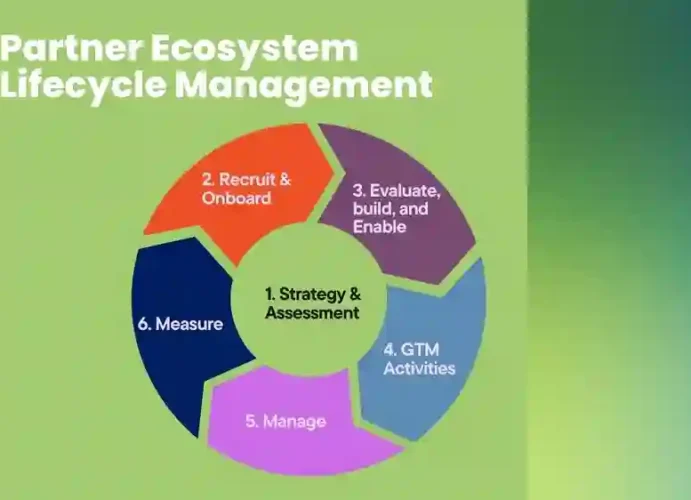 Partner Ecosystem Lifecycle Management

1. Strategy & Assessment

2. Recruit & Onboard

3. Evaluate, build, and Enable

4. GTM Activities

5. Manage

6. Measure